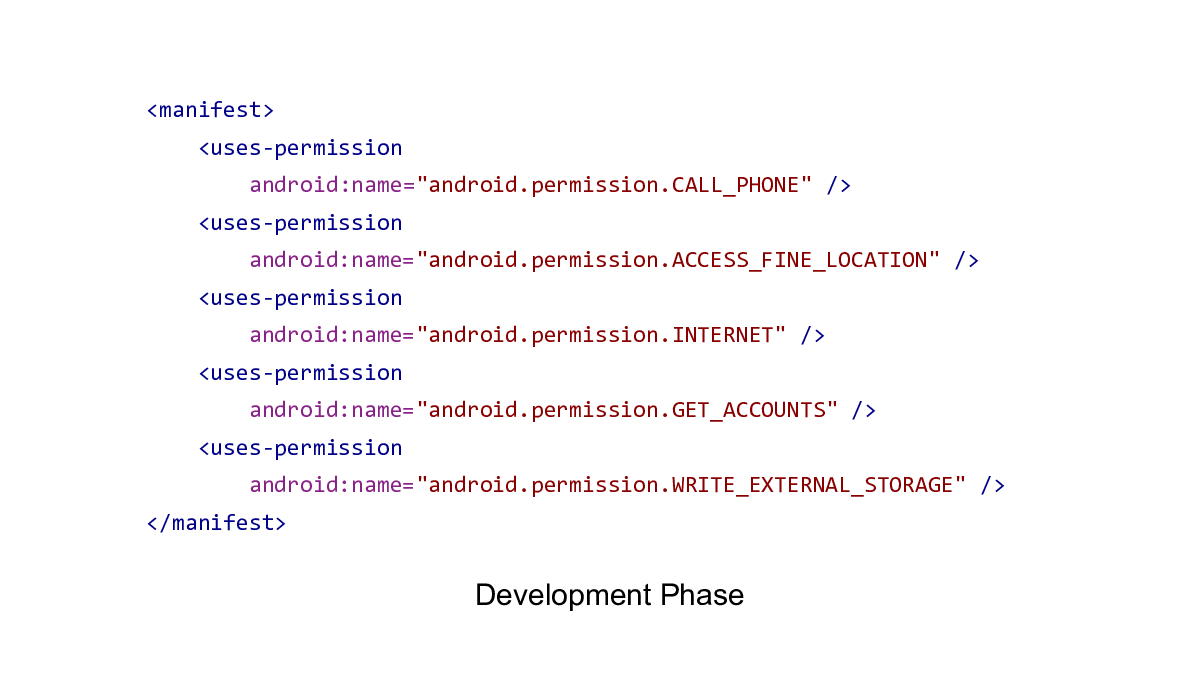 <manifest>
    <uses-permission
        android:name="android.permission.CALL_PHONE" />
    <uses-permission
        android:name="android.permission.ACCESS_FINE_LOCATION" />
    <uses-permission
        android:name="android.permission.INTERNET" />
    <uses-permission
        android:name="android.permission.GET_ACCOUNTS" />
    <uses-permission
        android:name="android.permission.WRITE_EXTERNAL_STORAGE" />
</manifest>

Development Phase